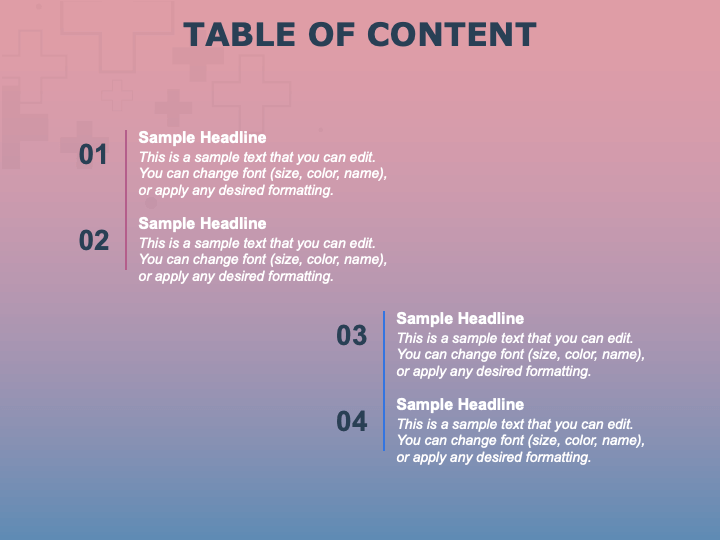 TABLE OF CONTENT

01

Sample Headline
This is a sample text that you can edit. You can change font (size, color, name), or apply any desired formatting.

02

Sample Headline
This is a sample text that you can edit. You can change font (size, color, name), or apply any desired formatting.

03

Sample Headline
This is a sample text that you can edit. You can change font (size, color, name), or apply any desired formatting.

04

Sample Headline
This is a sample text that you can edit. You can change font (size, color, name), or apply any desired formatting.